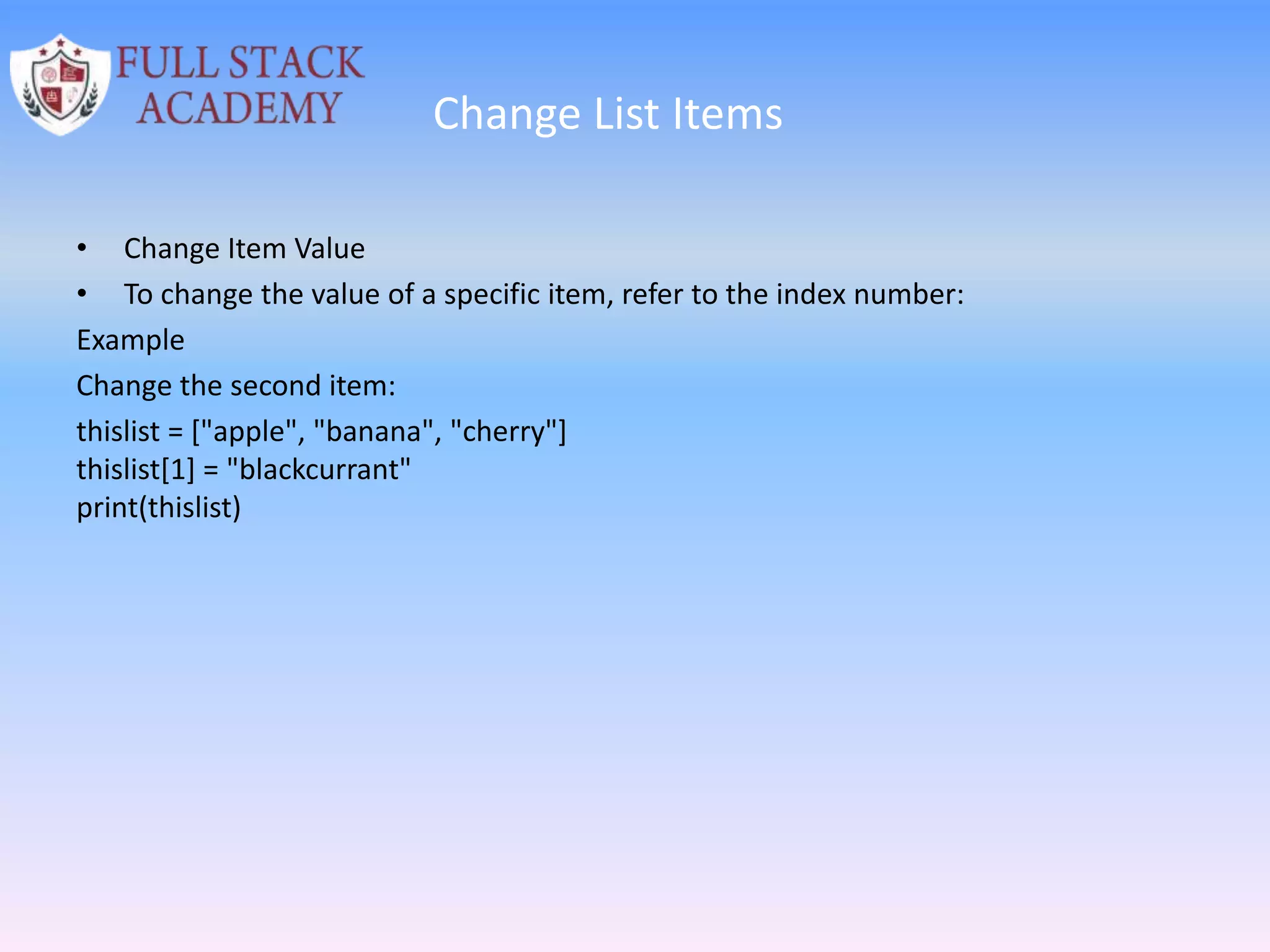 FULL STACK ACADEMY

Change List Items

• Change Item Value
• To change the value of a specific item, refer to the index number:

Example

Change the second item:

thislist = ["apple", "banana", "cherry"]
thislist[1] = "blackcurrant"
print(thislist)